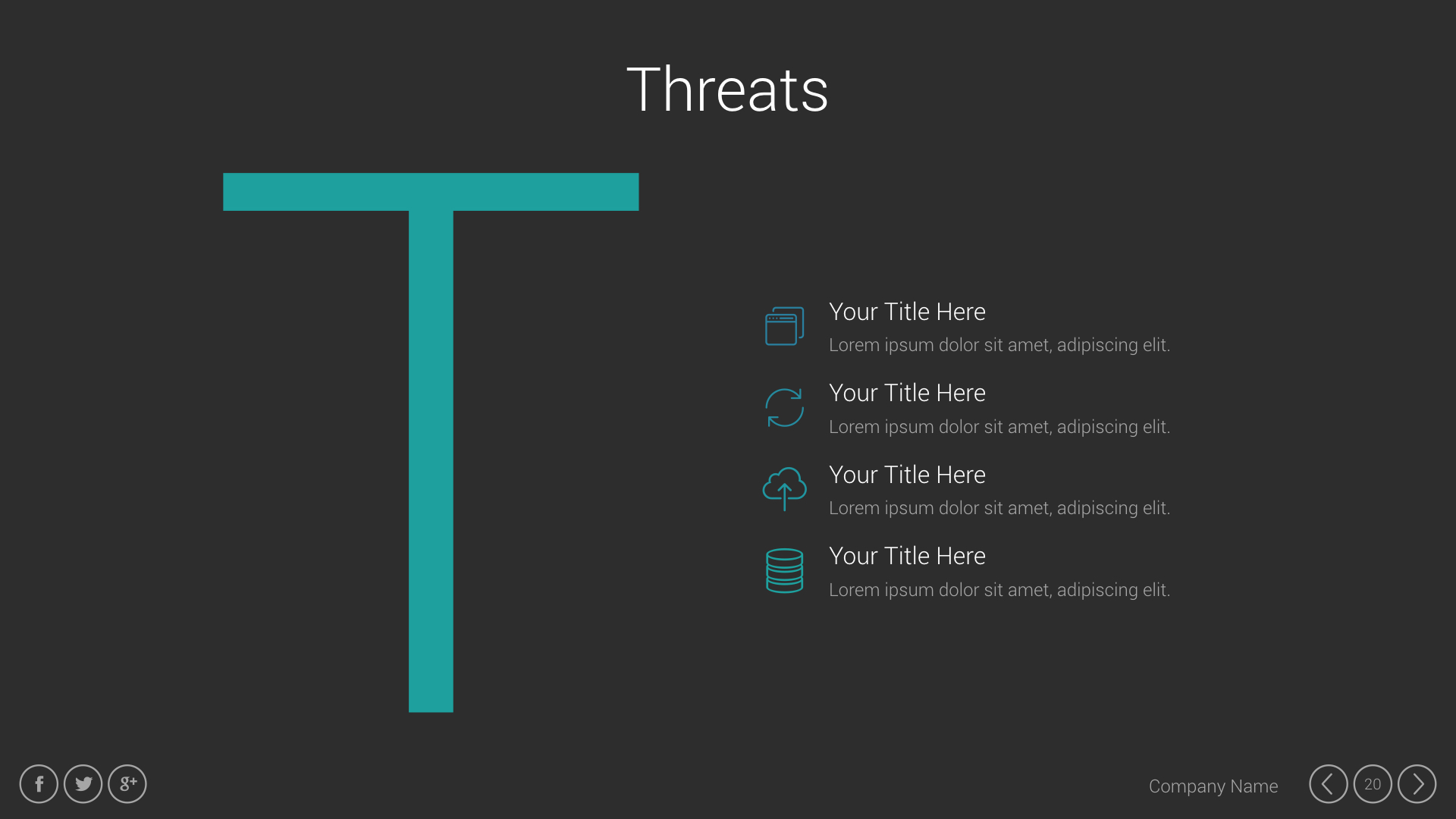 Threats

T

Your Title Here
Lorem ipsum dolor sit amet, adipiscing elit.

Your Title Here
Lorem ipsum dolor sit amet, adipiscing elit.

Your Title Here
Lorem ipsum dolor sit amet, adipiscing elit.

Your Title Here
Lorem ipsum dolor sit amet, adipiscing elit.

f g+

Company Name 20